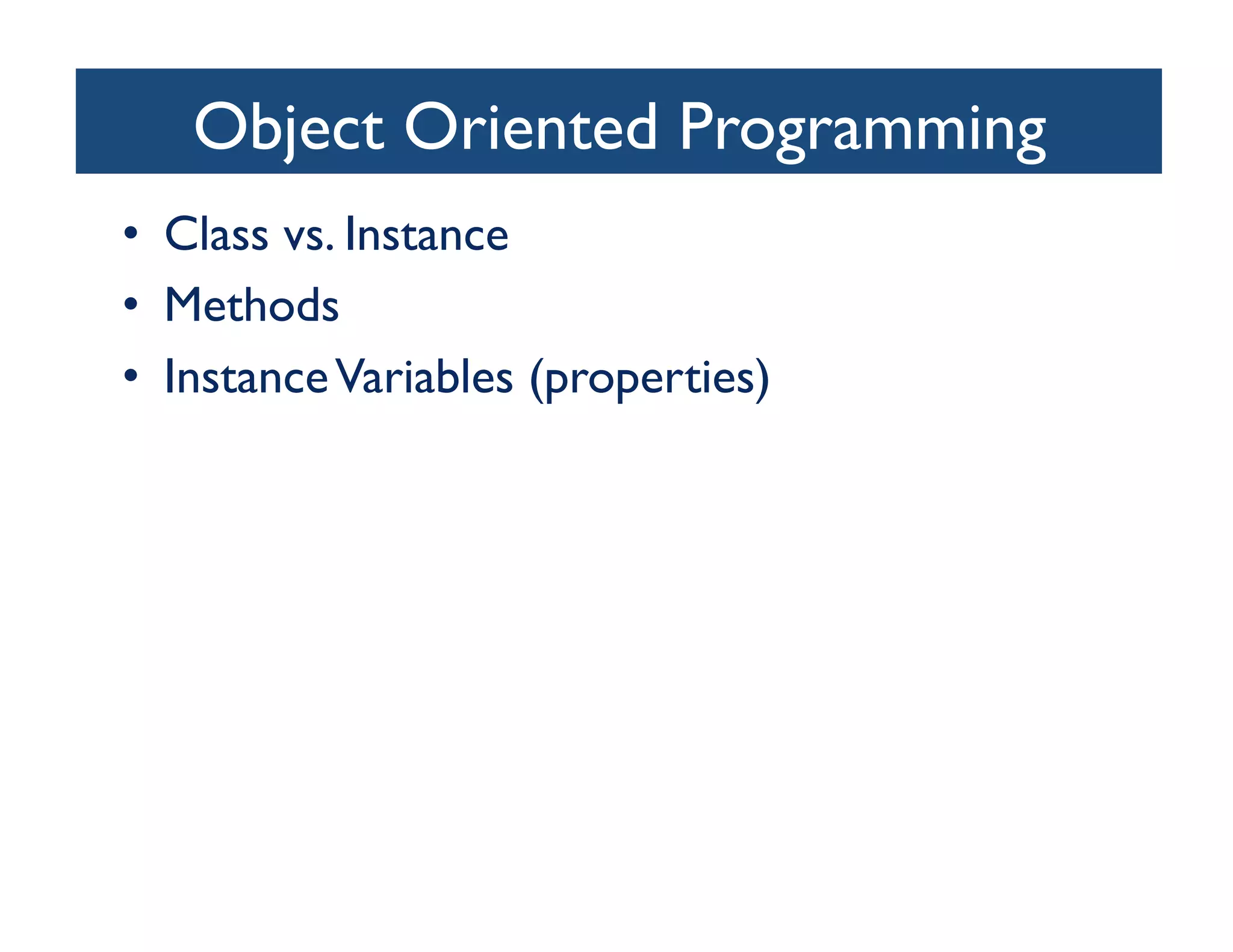 Object Oriented Programming

• Class vs. Instance
• Methods
• Instance Variables (properties)